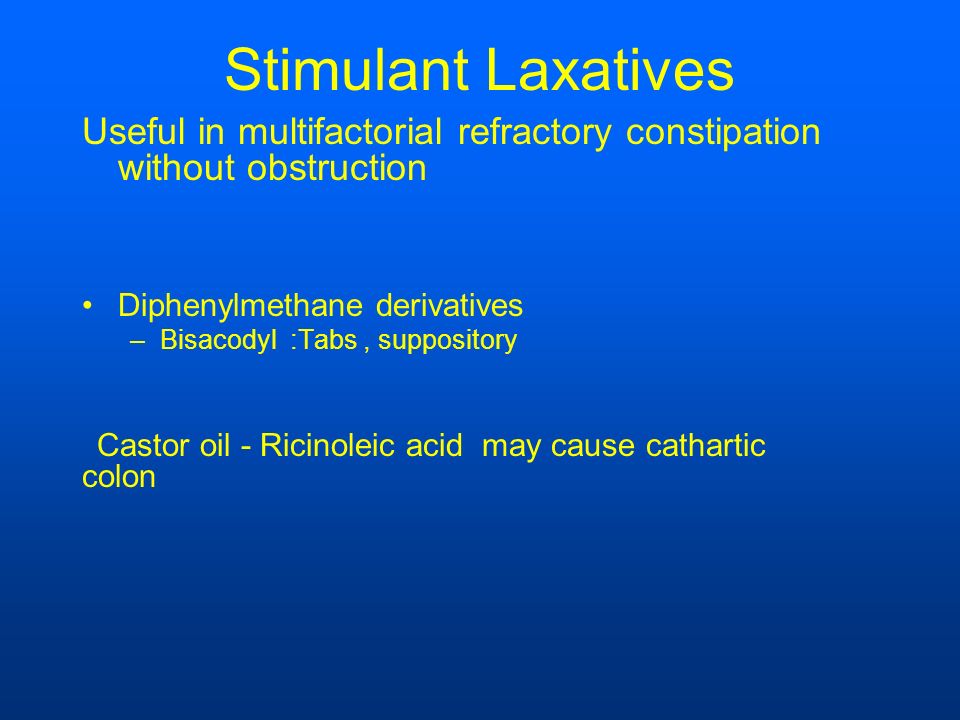 Stimulant Laxatives

Useful in multifactorial refractory constipation without obstruction

• Diphenylmethane derivatives
– Bisacodyl :Tabs , suppository

Castor oil - Ricinoleic acid may cause cathartic colon